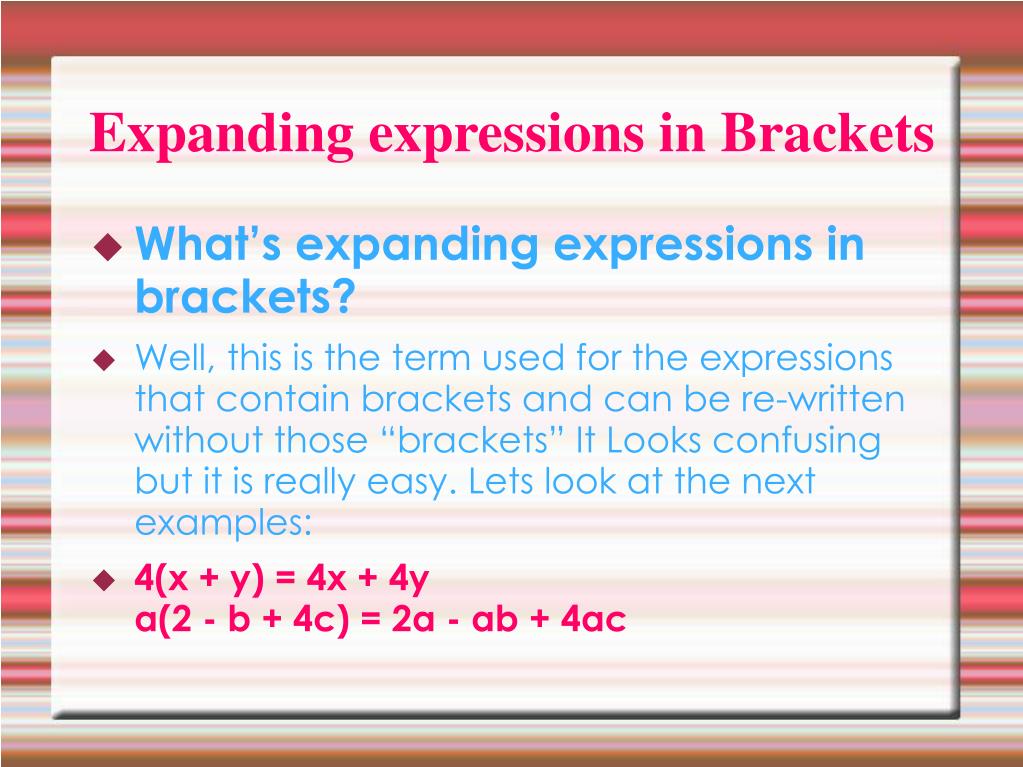 Expanding expressions in Brackets

What's expanding expressions in brackets?

Well, this is the term used for the expressions that contain brackets and can be re-written without those "brackets" It Looks confusing but it is really easy. Lets look at the next examples:

$4(x + y) = 4x + 4y$
$a(2 - b + 4c) = 2a - ab + 4ac$